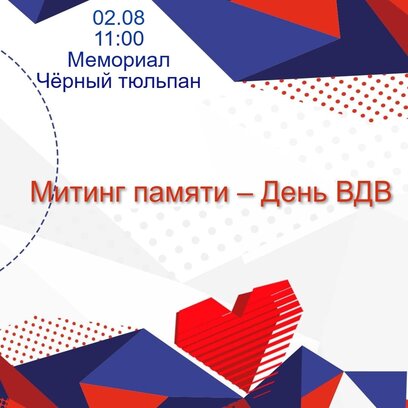 02.08
11:00
Мемориал
Чёрный тюльпан

Митинг памяти – День ВДВ